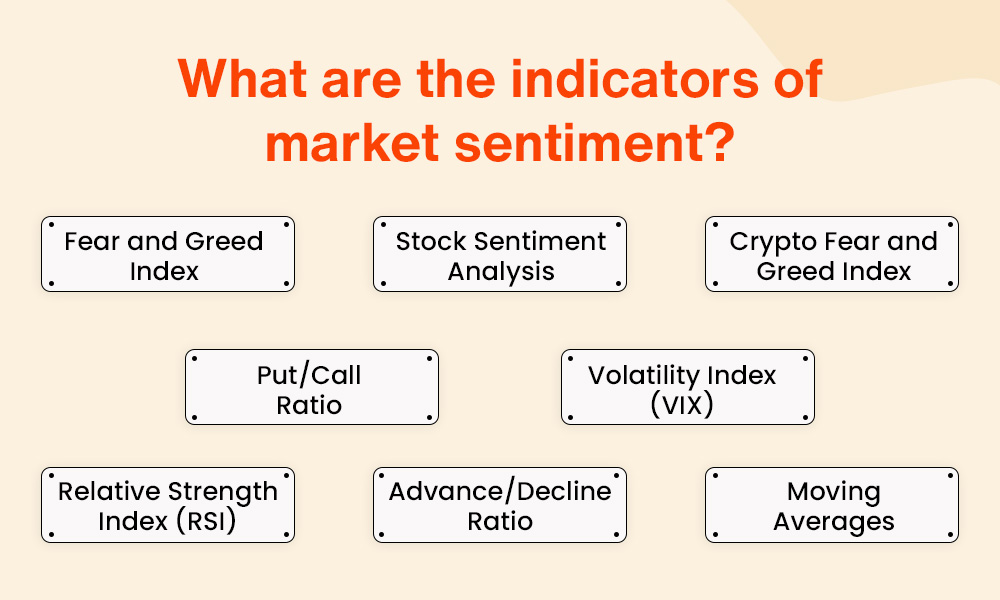 What are the indicators of market sentiment?

Fear and Greed Index

Stock Sentiment Analysis

Crypto Fear and Greed Index

Put/Call Ratio

Volatility Index (VIX)

Relative Strength Index (RSI)

Advance/Decline Ratio

Moving Averages